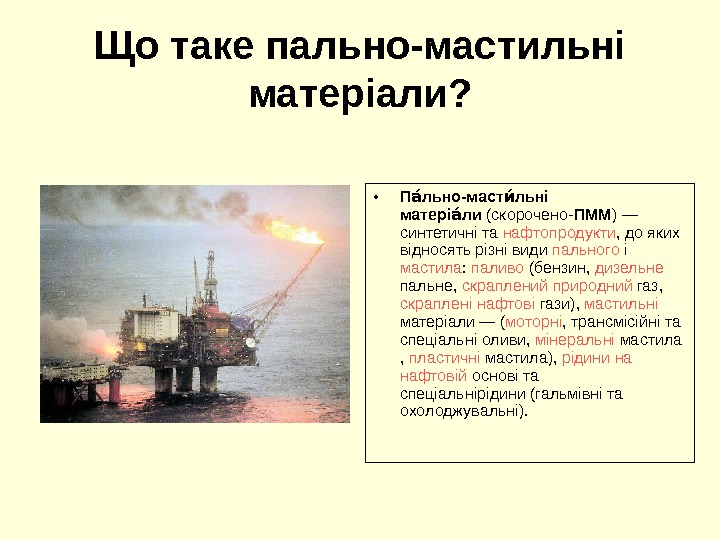 Що таке пально-мастильні матеріали?

• Па́льно-масти́льні матеріа́ли (скорочено-ПММ) — синтетичні та нафтопродукти, до яких відносять різні види пального і мастила: паливо (бензин, дизельне пальне, скраплений природний газ, скраплені нафтові гази), мастильні матеріали — (моторні, трансмісійні та спеціальні оливи, мінеральні мастила , пластичні мастила), рідини на нафтовій основі та спеціальнірідини (гальмівні та охолоджувальні).